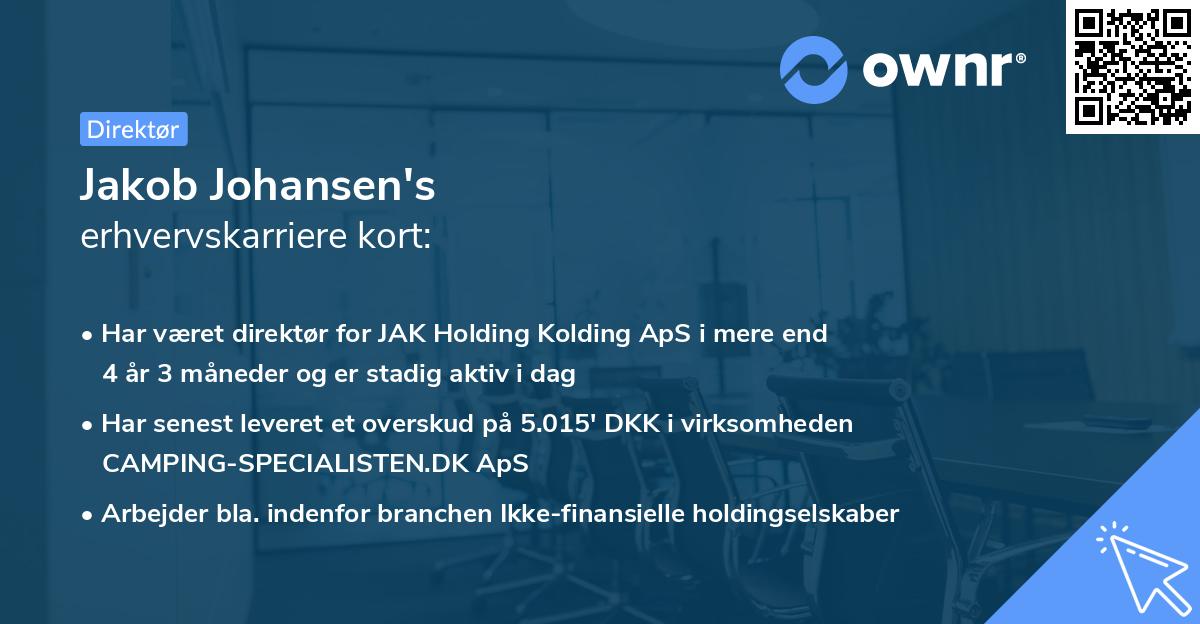 ownr®

Direktør

Jakob Johansen's
erhvervskarriere kort:

• Har været direktør for JAK Holding Kolding ApS i mere end 4 år 3 måneder og er stadig aktiv i dag

• Har senest leveret et overskud på 5.015' DKK i virksomheden CAMPING-SPECIALISTEN.DK ApS

• Arbejder bla. indenfor branchen Ikke-finansielle holdingselskaber